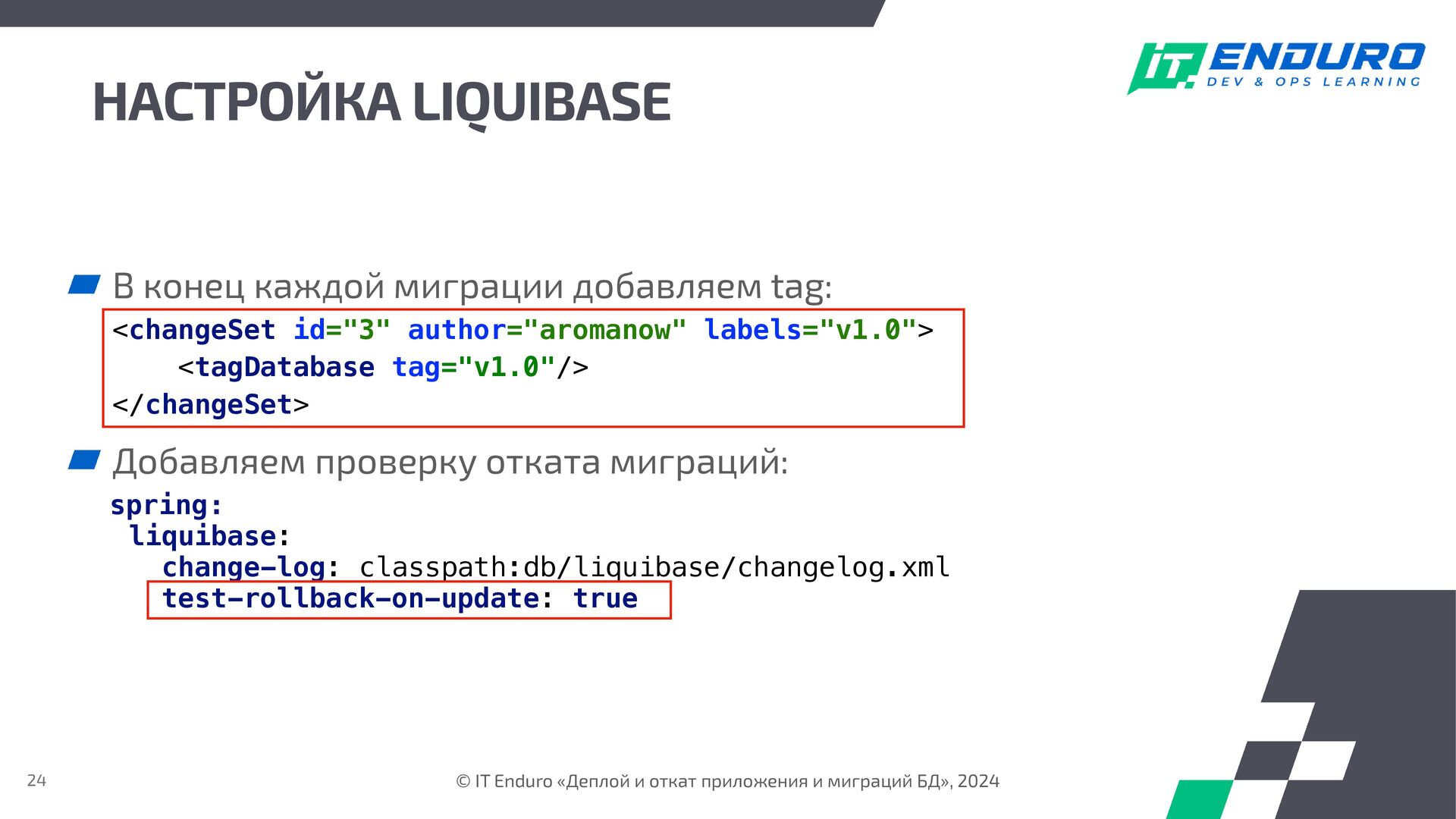 IT ENDURO
DEV & OPS LEARNING

НАСТРОЙКА LIQUIBASE

В конец каждой миграции добавляем tag:

<changeSet id="3" author="aromanow" labels="v1.0">
    <tagDatabase tag="v1.0"/>
</changeSet>

Добавляем проверку отката миграций:

spring:
 liquibase:
   change-log: classpath:db/liquibase/changelog.xml
   test-rollback-on-update: true

24

© IT Enduro «Деплой и откат приложения и миграций БД», 2024